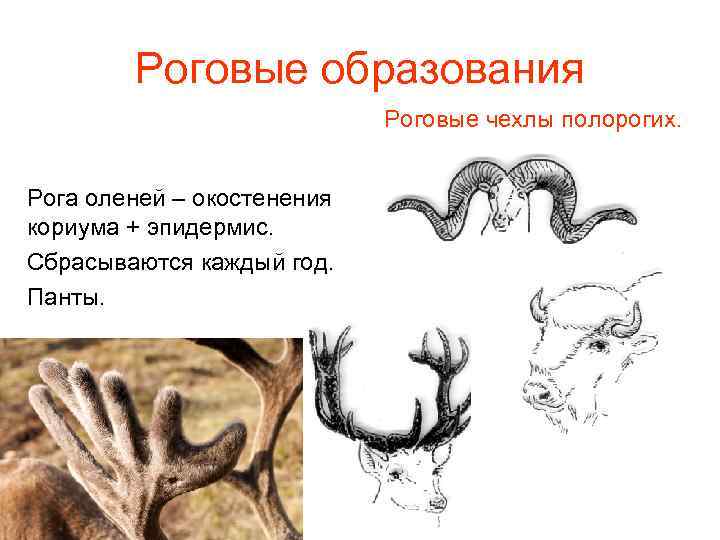 Роговые образования

Роговые чехлы полорогих.

Рога оленей – окостенения кориума + эпидермис.

Сбрасываются каждый год.

Панты.